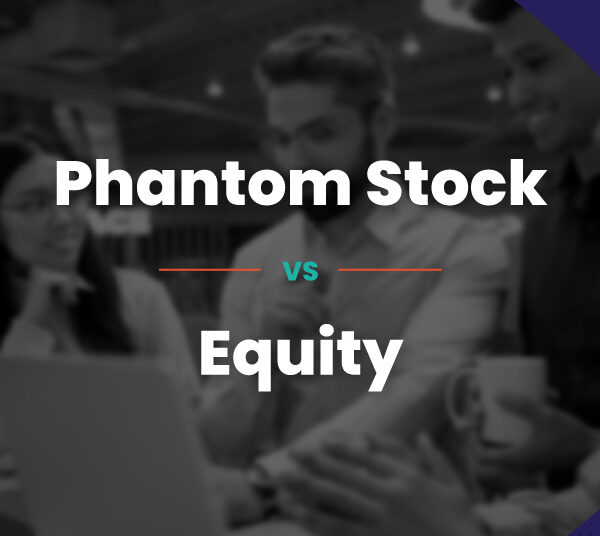 Phantom Stock

vs

Equity